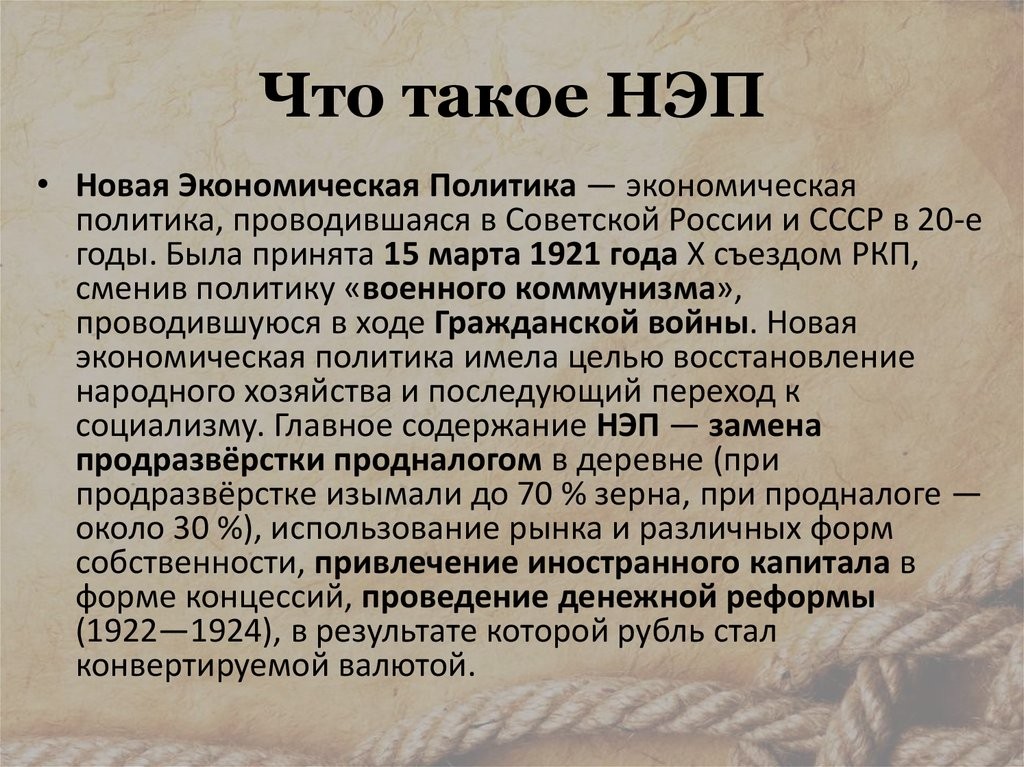 Что такое НЭП

• Новая Экономическая Политика — экономическая политика, проводившаяся в Советской России и СССР в 20-е годы. Была принята 15 марта 1921 года X съездом РКП, сменив политику «военного коммунизма», проводившуюся в ходе Гражданской войны. Новая экономическая политика имела целью восстановление народного хозяйства и последующий переход к социализму. Главное содержание НЭП — замена продразвёрстки продналогом в деревне (при продразвёрстке изымали до 70 % зерна, при продналоге — около 30 %), использование рынка и различных форм собственности, привлечение иностранного капитала в форме концессий, проведение денежной реформы (1922—1924), в результате которой рубль стал конвертируемой валютой.